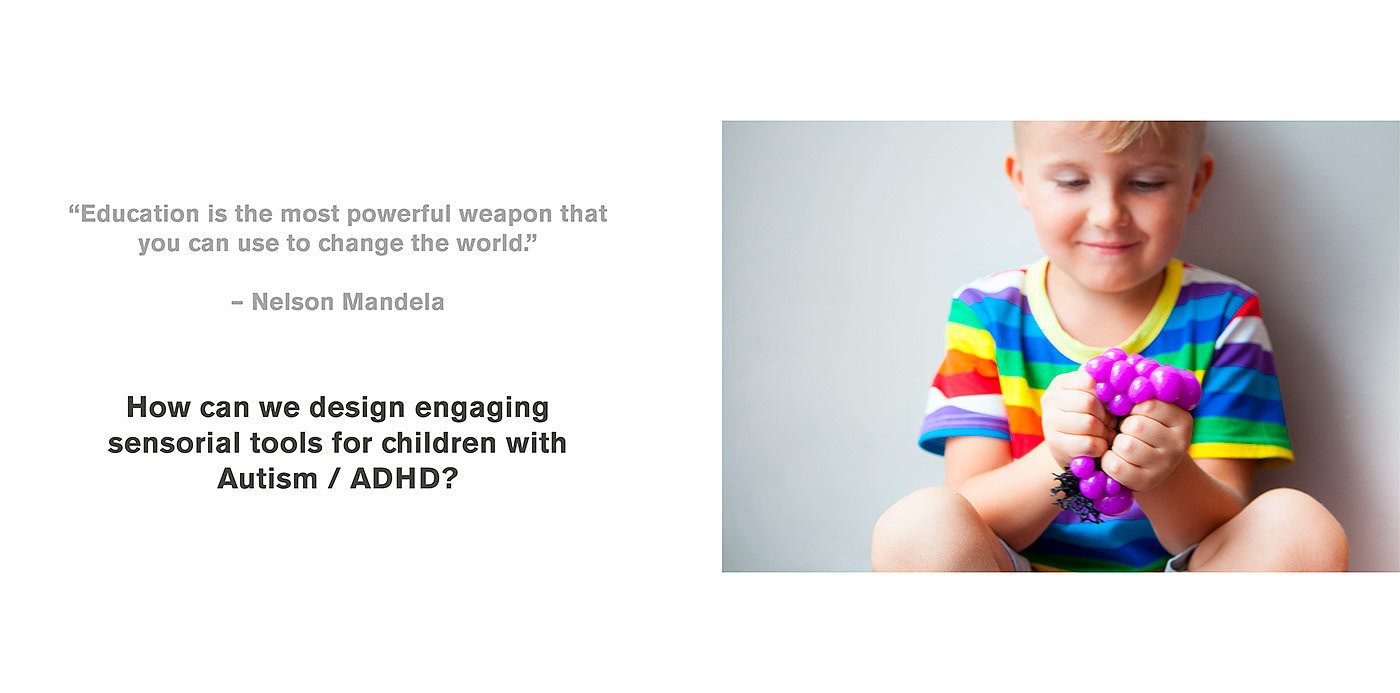 “Education is the most powerful weapon that you can use to change the world.”

– Nelson Mandela

How can we design engaging sensorial tools for children with Autism / ADHD?